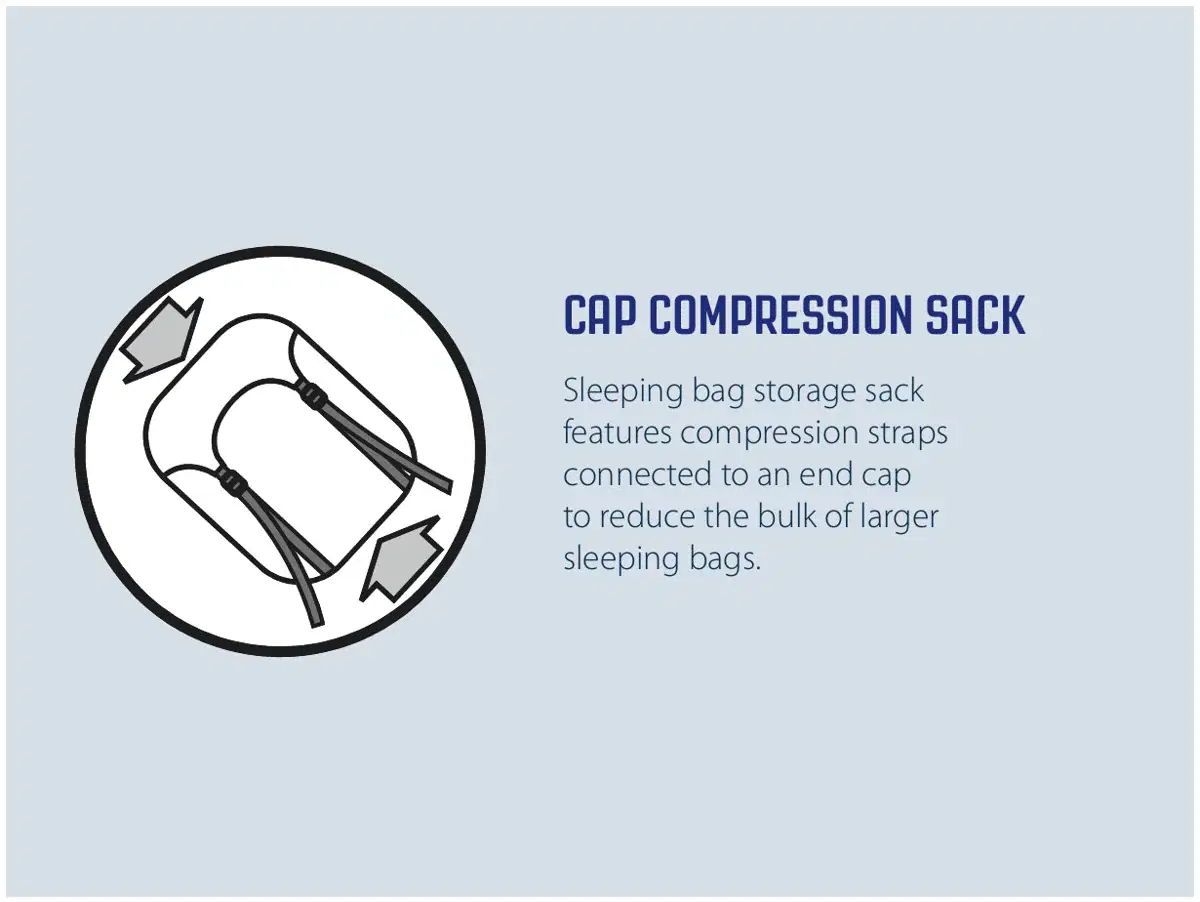 CAP COMPRESSION SACK

Sleeping bag storage sack features compression straps connected to an end cap to reduce the bulk of larger sleeping bags.